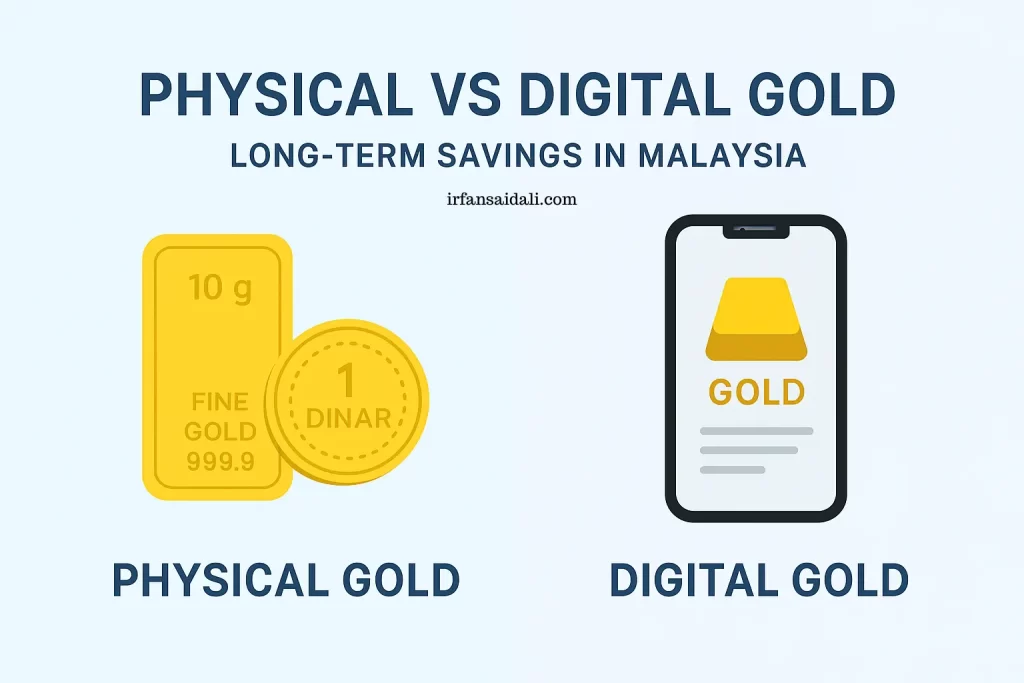 PHYSICAL VS DIGITAL GOLD

LONG-TERM SAVINGS IN MALAYSIA

irfansaidali.com

10 g

FINE GOLD 999.9

1 DINAR

GOLD

PHYSICAL GOLD

DIGITAL GOLD